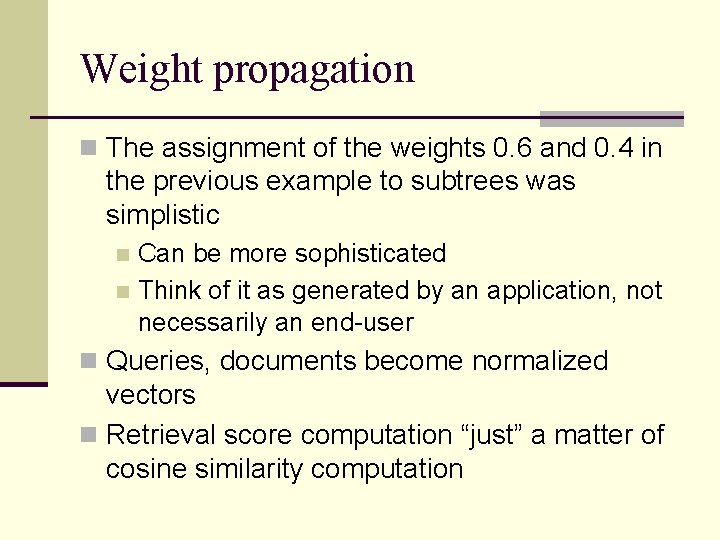 Weight propagation

The assignment of the weights 0.6 and 0.4 in the previous example to subtrees was simplistic

Can be more sophisticated

Think of it as generated by an application, not necessarily an end-user

Queries, documents become normalized vectors

Retrieval score computation “just” a matter of cosine similarity computation